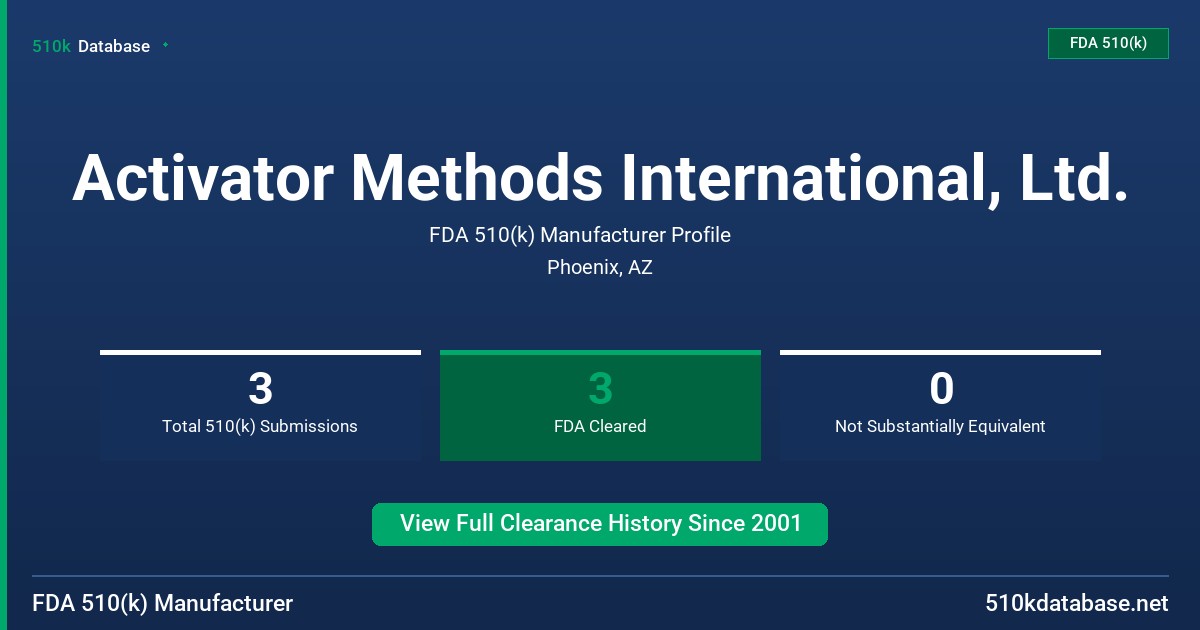 510k Database

FDA 510(k)

Activator Methods International, Ltd.

FDA 510(k) Manufacturer Profile

Phoenix, AZ

3
Total 510(k) Submissions

3
FDA Cleared

0
Not Substantially Equivalent

View Full Clearance History Since 2001

FDA 510(k) Manufacturer

510kdatabase.net